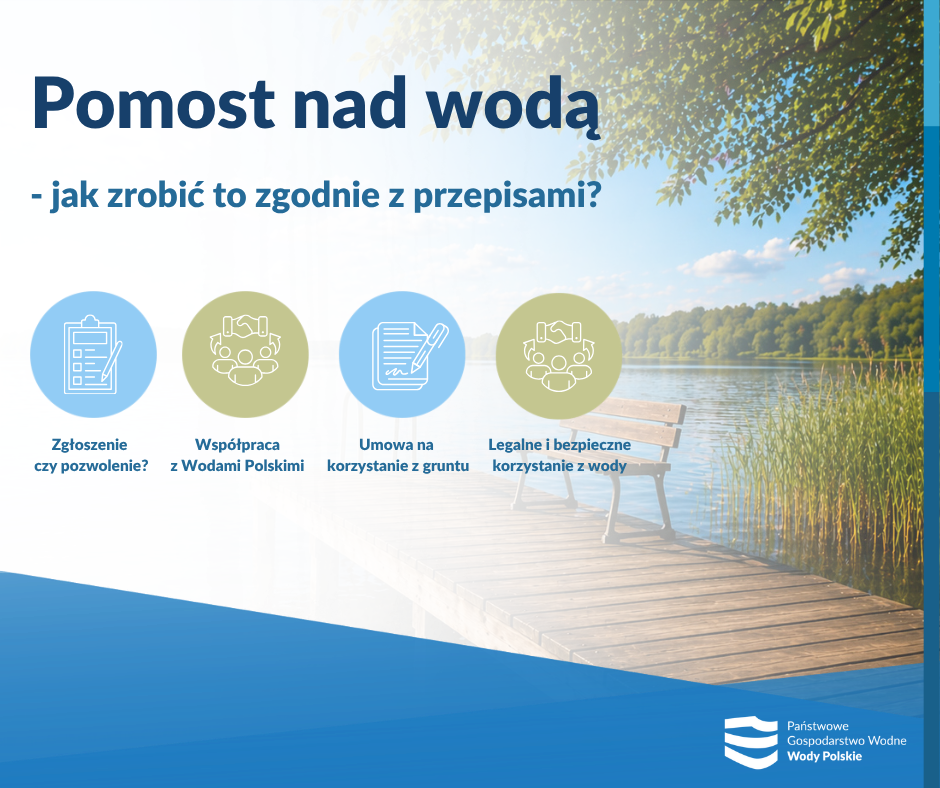 Pomost nad wodą

- jak zrobić to zgodnie z przepisami?

Zgłoszenie czy pozwolenie?

Współpraca z Wodami Polskimi

Umowa na korzystanie z gruntu

Legalne i bezpieczne korzystanie z wody

Państwowe
Gospodarstwo Wodne
Wody Polskie